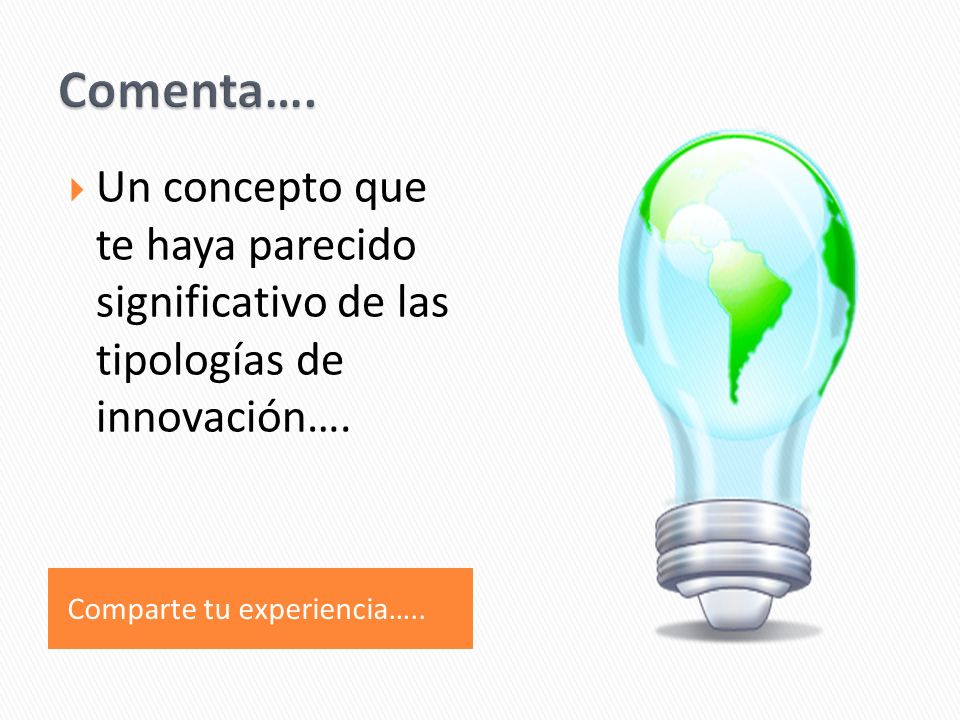 Comenta….

Un concepto que te haya parecido significativo de las tipologías de innovación….

Comparte tu experiencia…..